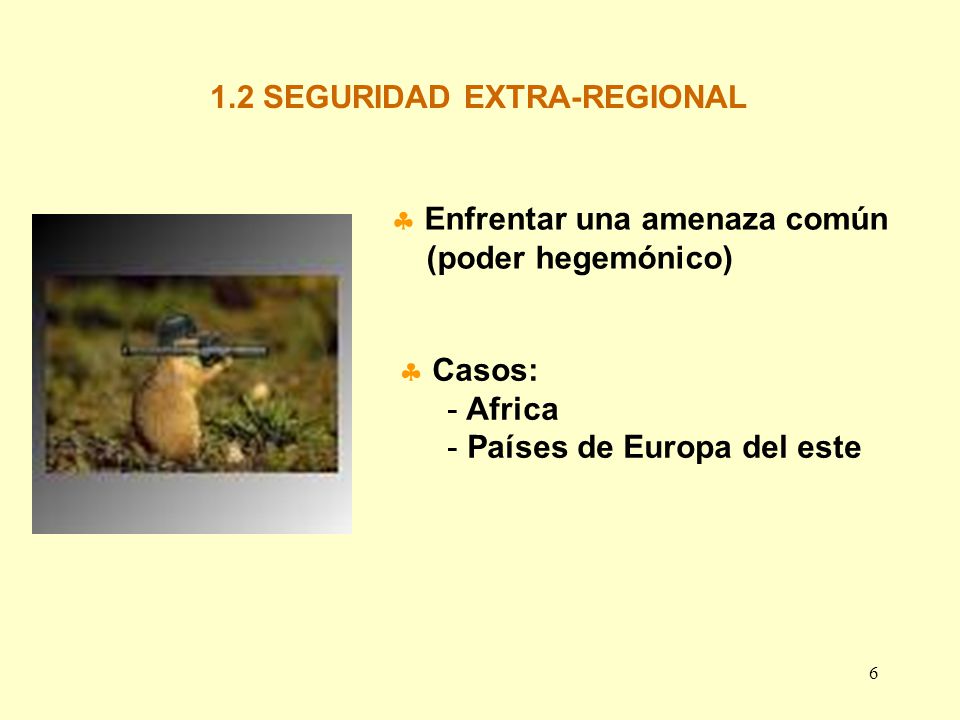 1.2 SEGURIDAD EXTRA-REGIONAL

♣ Enfrentar una amenaza común (poder hegemónico)

♣ Casos:
- Africa
- Países de Europa del este

6